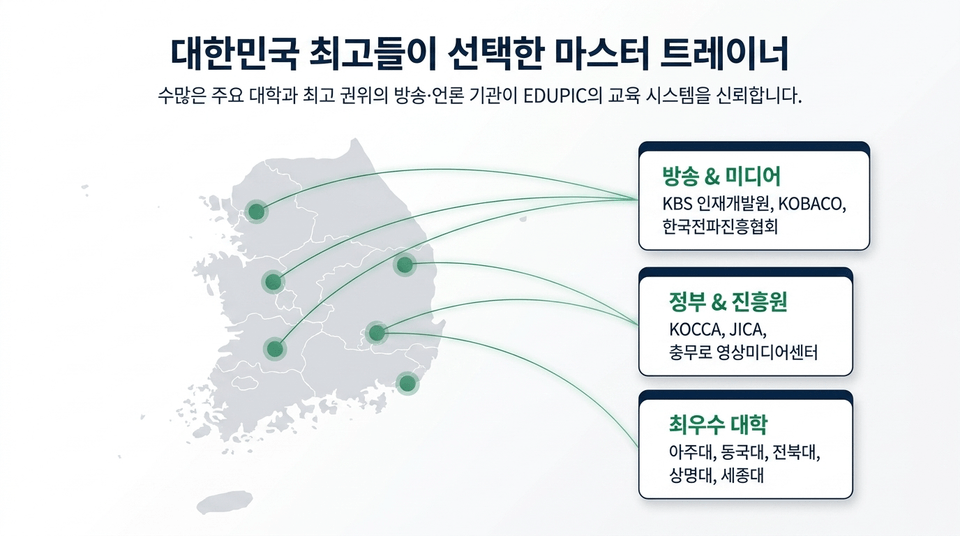 대한민국 최고들이 선택한 마스터 트레이너

수많은 주요 대학과 최고 권위의 방송·언론 기관이 EDUPIC의 교육 시스템을 신뢰합니다.

방송 & 미디어

KBS 인재개발원, KOBACO, 한국전파진흥협회

정부 & 진흥원

KOCCA, JICA, 충무로 영상미디어센터

최우수 대학

아주대, 동국대, 전북대, 상명대, 세종대